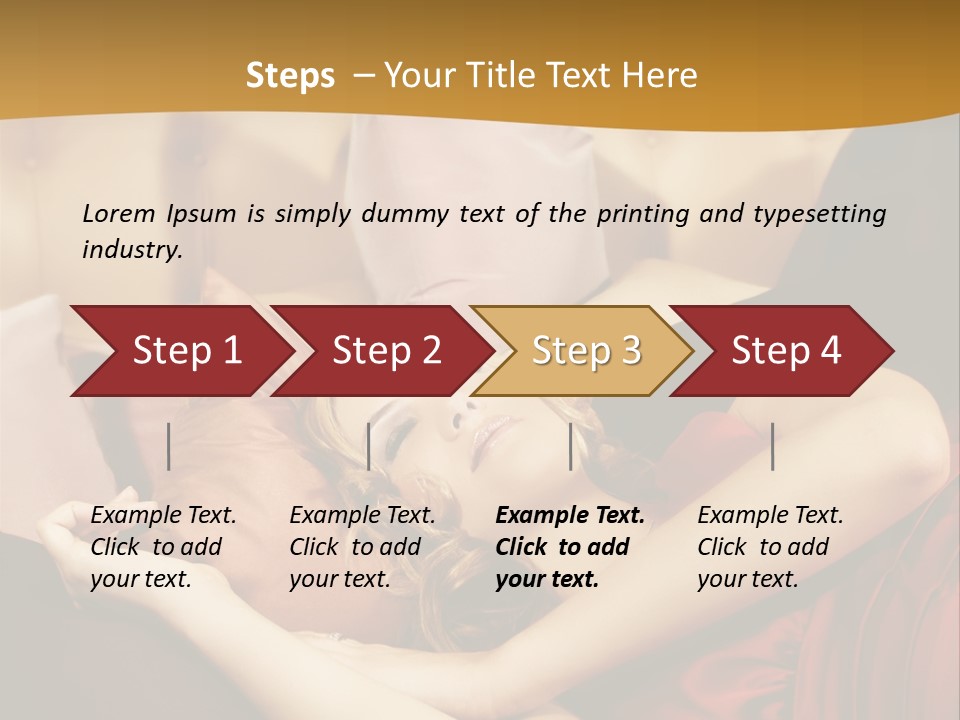 Steps – Your Title Text Here

Lorem Ipsum is simply dummy text of the printing and typesetting industry.

Step 1

Step 2

Step 3

Step 4

Example Text. Click to add your text.

Example Text. Click to add your text.

Example Text. Click to add your text.

Example Text. Click to add your text.